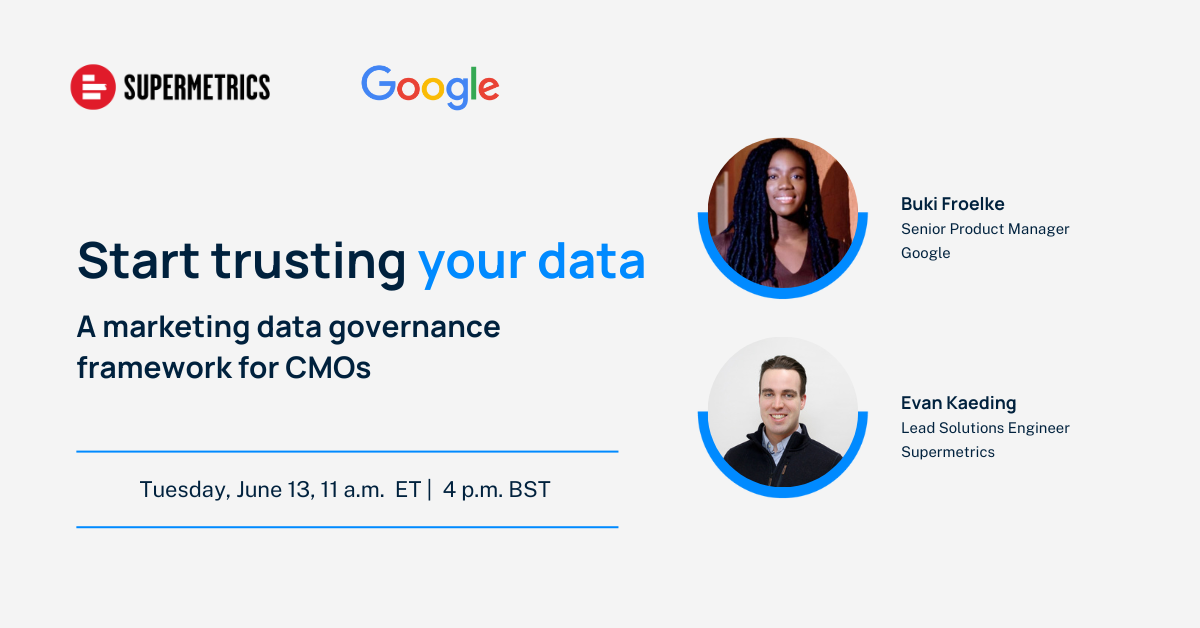 SUPERMETRICS

Google

Start trusting your data

A marketing data governance framework for CMOs

Tuesday, June 13, 11 a.m. ET | 4 p.m. BST

Buki Froelke
Senior Product Manager
Google

Evan Kaeding
Lead Solutions Engineer
Supermetrics